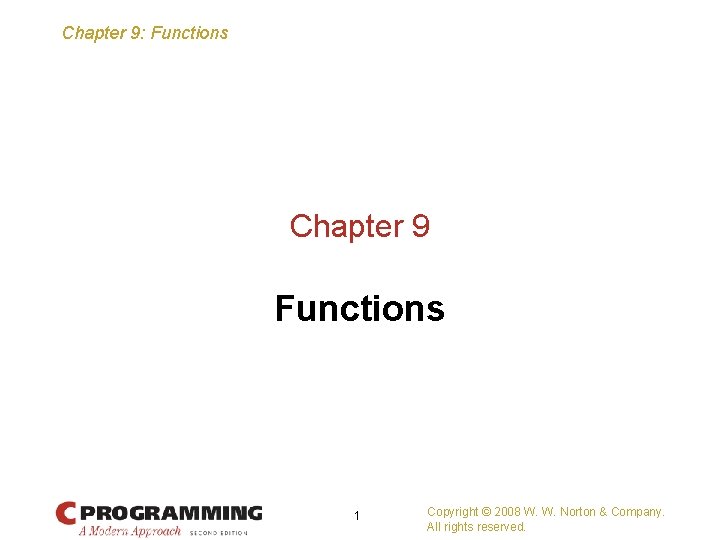 Chapter 9: Functions

Chapter 9

Functions

C PROGRAMMING
A Modern Approach SECOND EDITION

1

Copyright © 2008 W. W. Norton & Company.
All rights reserved.